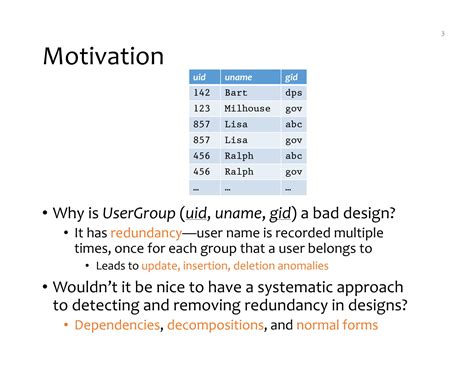 3

Motivation

| uid | uname | gid |
|---|---|---|
| 142 | Bart | dps |
| 123 | Milhouse | gov |
| 857 | Lisa | abc |
| 857 | Lisa | gov |
| 456 | Ralph | abc |
| 456 | Ralph | gov |
| … | … | … |

• Why is UserGroup (uid, uname, gid) a bad design?
• It has redundancy—user name is recorded multiple times, once for each group that a user belongs to
• Leads to update, insertion, deletion anomalies
• Wouldn't it be nice to have a systematic approach to detecting and removing redundancy in designs?
• Dependencies, decompositions, and normal forms